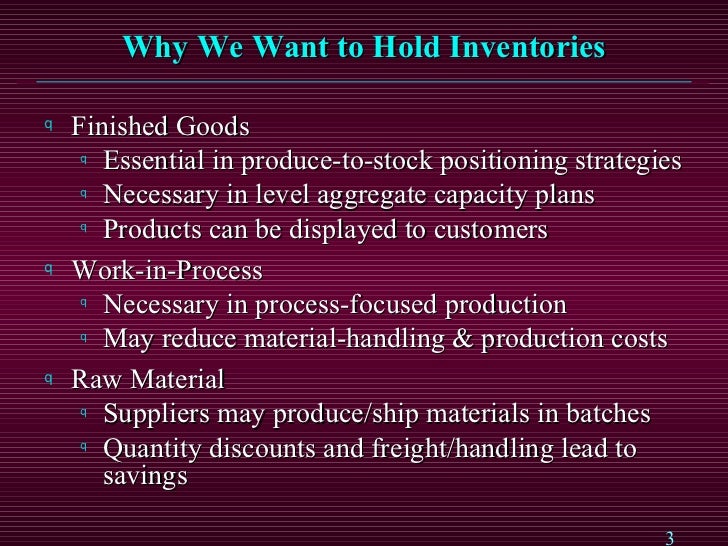 Why We Want to Hold Inventories

q Finished Goods
q Essential in produce-to-stock positioning strategies
q Necessary in level aggregate capacity plans
q Products can be displayed to customers

q Work-in-Process
q Necessary in process-focused production
q May reduce material-handling & production costs

q Raw Material
q Suppliers may produce/ship materials in batches
q Quantity discounts and freight/handling lead to savings

3